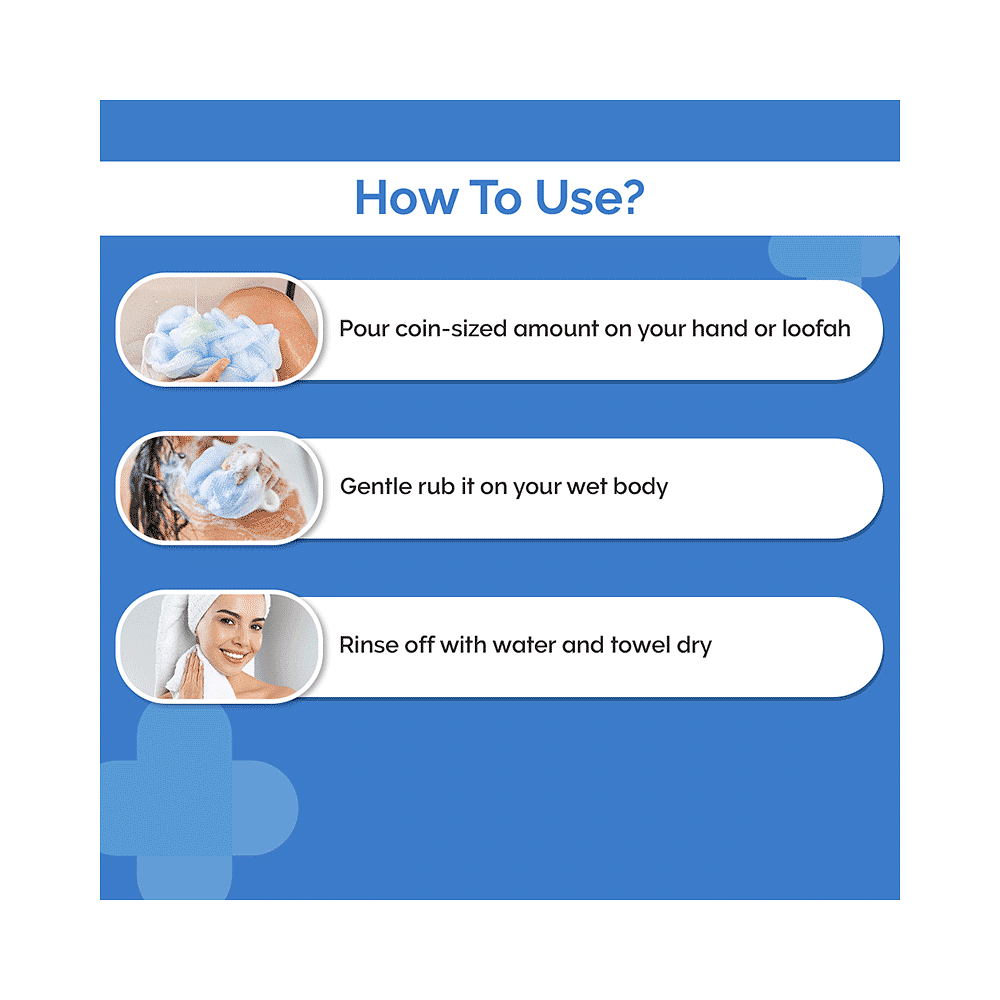 How To Use?

Pour coin-sized amount on your hand or loofah

Gentle rub it on your wet body

Rinse off with water and towel dry